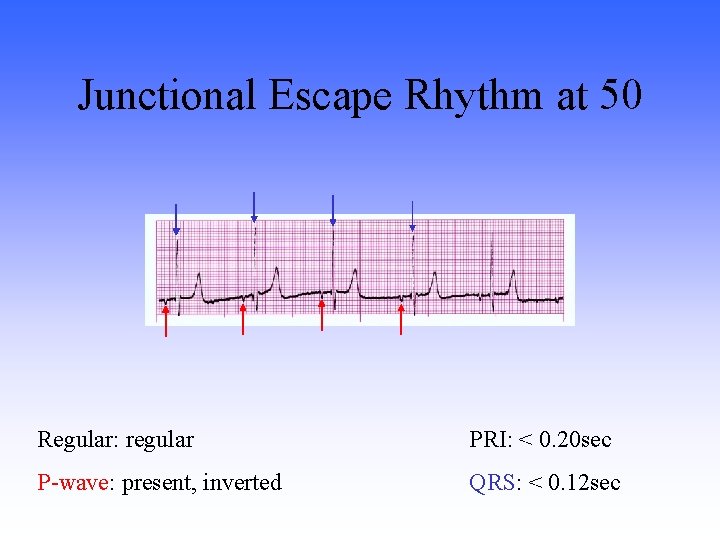 Junctional Escape Rhythm at 50

Regular: regular

P-wave: present, inverted

PRI: < 0.20sec

QRS: < 0.12sec